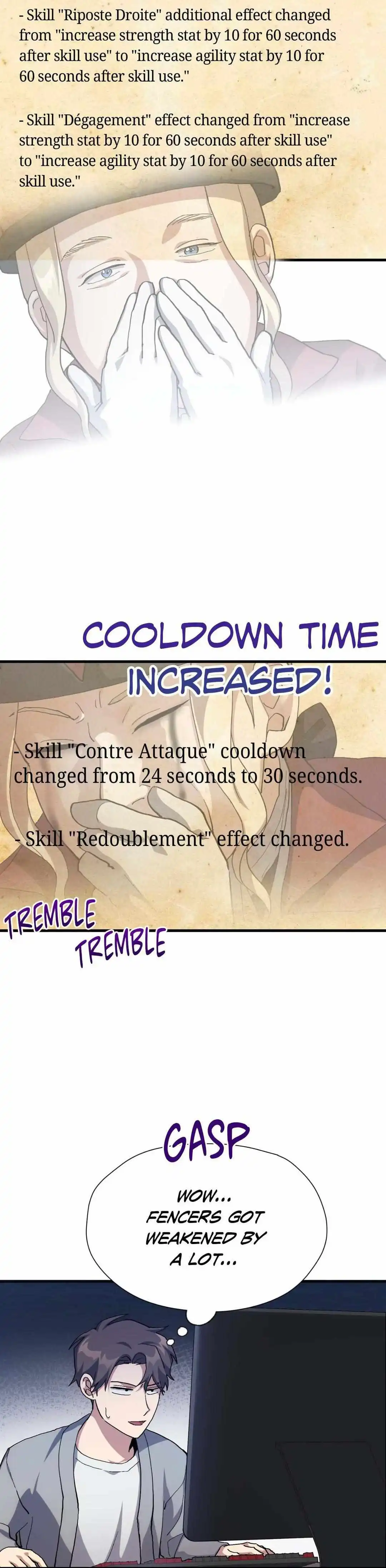 - Skill "Riposte Droite" additional effect changed from "increase strength stat by 10 for 60 seconds after skill use" to "increase agility stat by 10 for 60 seconds after skill use."

- Skill "Dégagement" effect changed from "increase strength stat by 10 for 60 seconds after skill use" to "increase agility stat by 10 for 60 seconds after skill use."

COOLDOWN TIME INCREASED!

- Skill "Contre Attaque" cooldown changed from 24 seconds to 30 seconds.

- Skill "Redoublement" effect changed.

TREMBLE TREMBLE

GASP

WOW... FENCERS GOT WEAKENED BY A LOT...